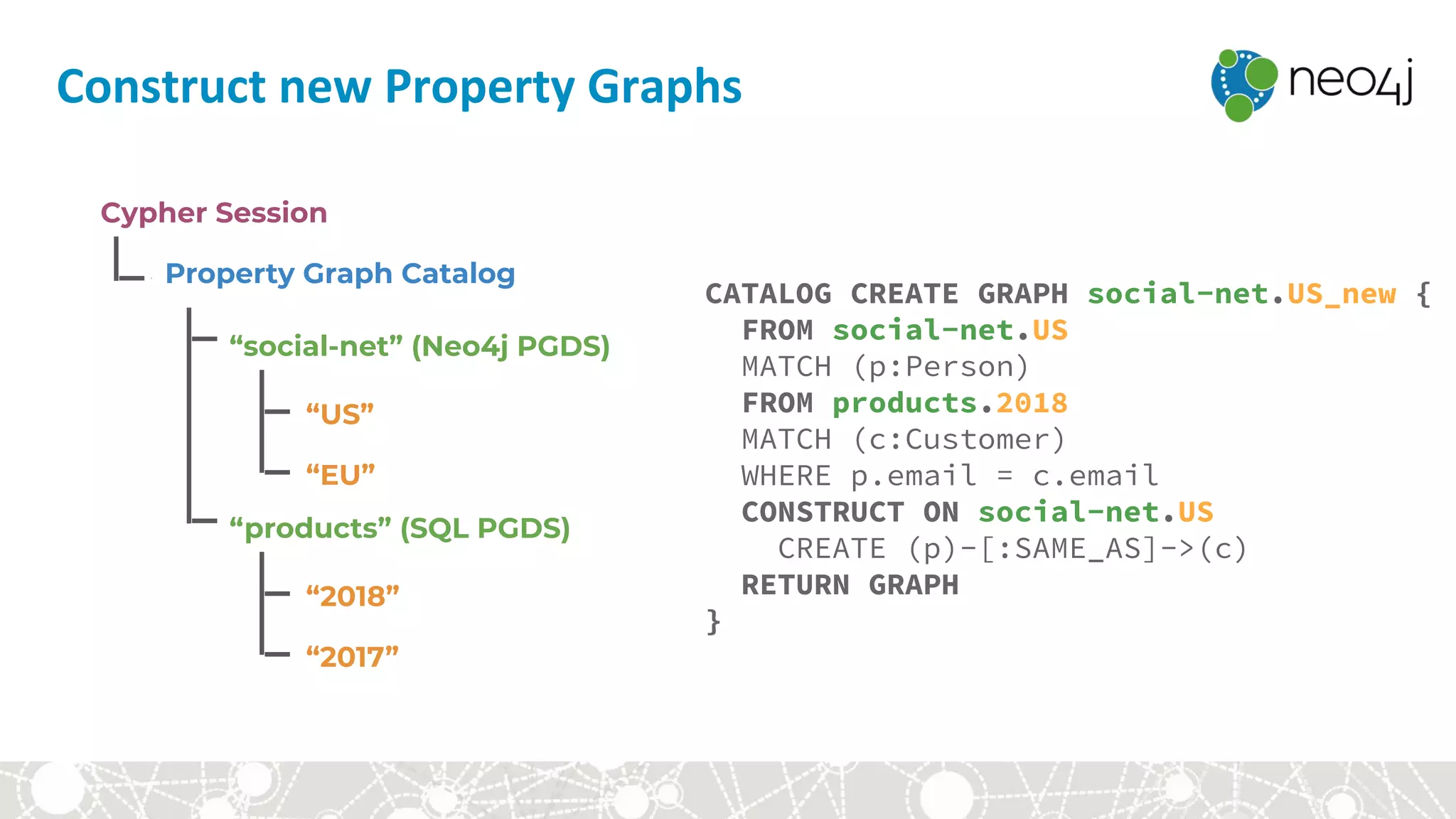 Construct new Property Graphs

neo4j

Cypher Session

Property Graph Catalog

“social-net” (Neo4j PGDS)

“US”

“EU”

“products” (SQL PGDS)

“2018”

“2017”

CATALOG CREATE GRAPH social-net.US_new {
FROM social-net.US
MATCH (p:Person)
FROM products.2018
MATCH (c:Customer)
WHERE p.email = c.email
CONSTRUCT ON social-net.US
CREATE (p)-[:SAME_AS]->(c)
RETURN GRAPH
}